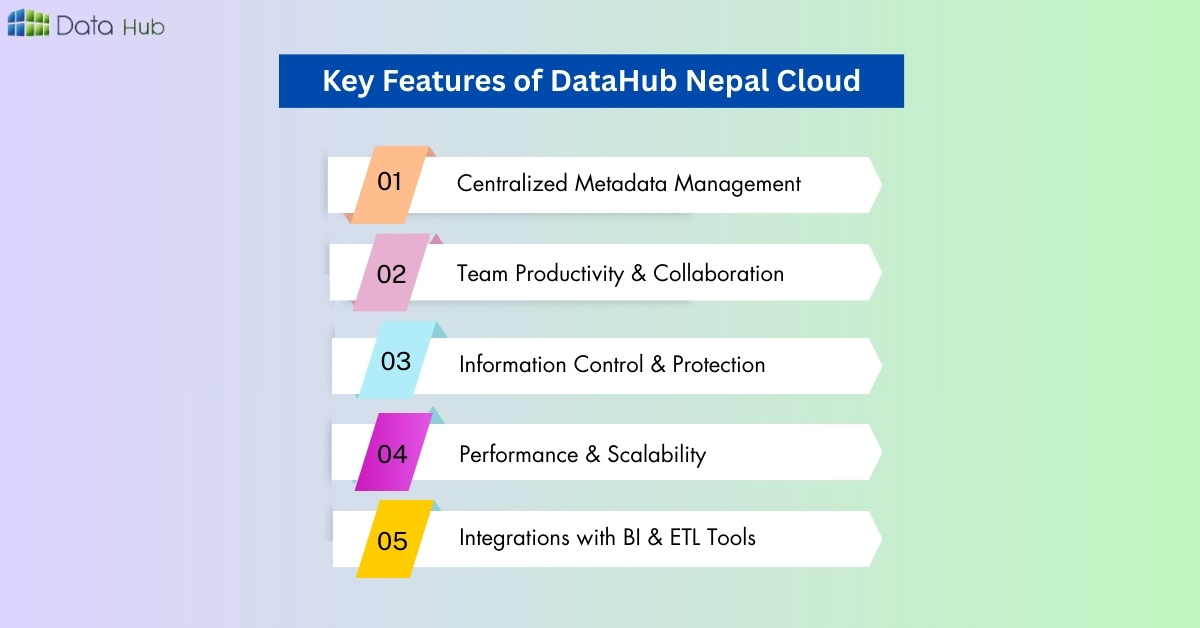 Data Hub

Key Features of DataHub Nepal Cloud

01 Centralized Metadata Management

02 Team Productivity & Collaboration

03 Information Control & Protection

04 Performance & Scalability

05 Integrations with BI & ETL Tools